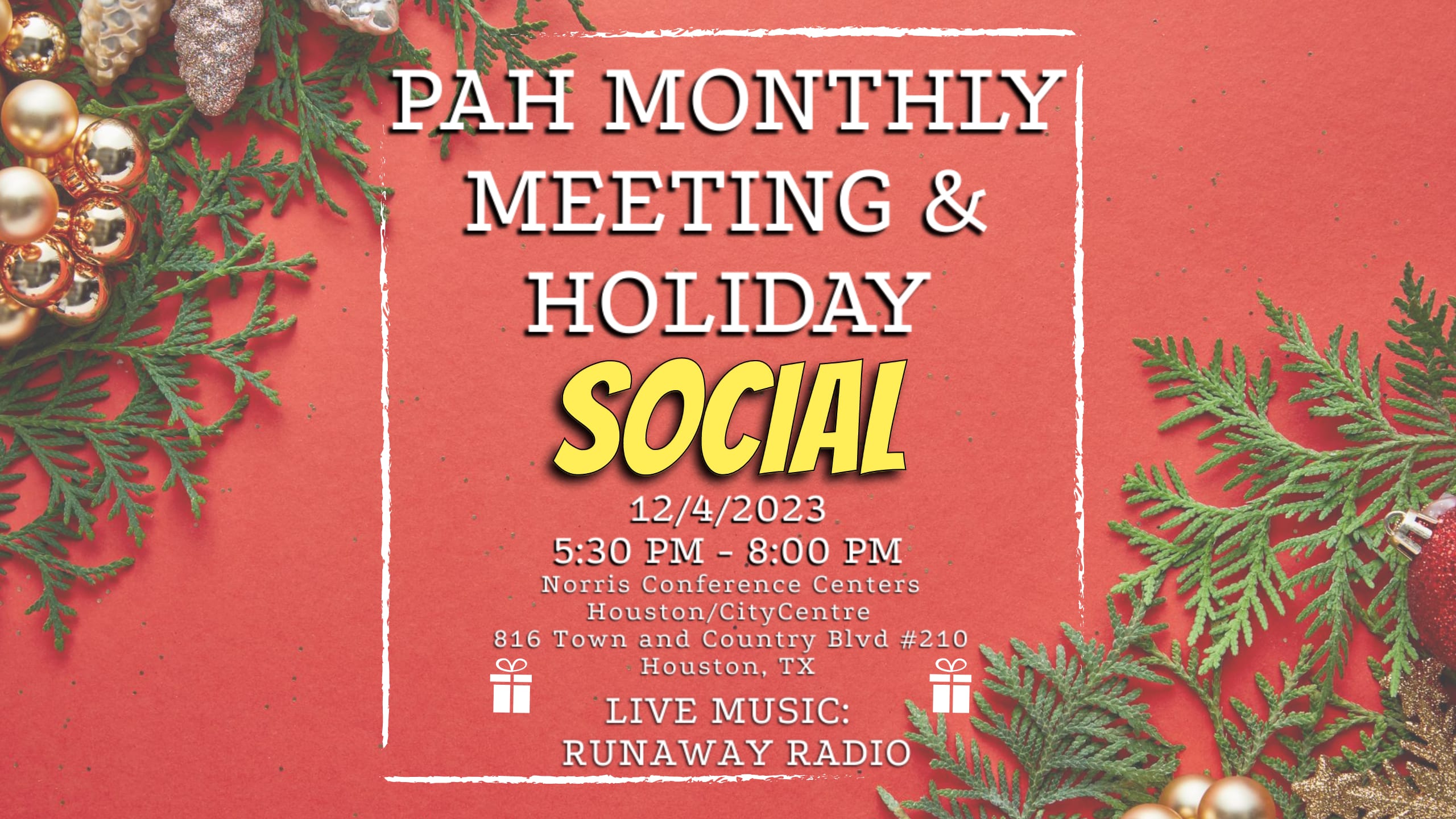 PAH MONTHLY MEETING & HOLIDAY SOCIAL

12/4/2023
5:30 PM - 8:00 PM
Norris Conference Centers
Houston/CityCentre
816 Town and Country Blvd #210
Houston, TX

LIVE MUSIC:
RUNAWAY RADIO